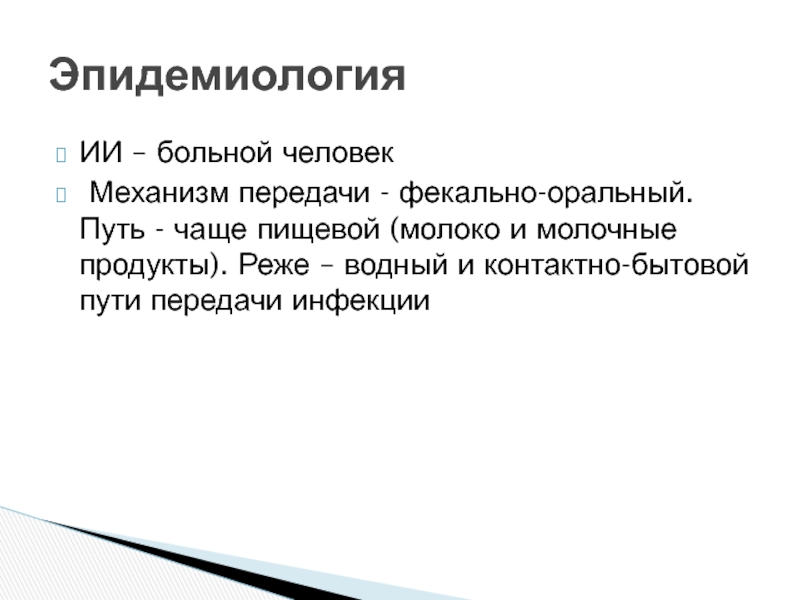 Эпидемиология

ИИ – больной человек

Механизм передачи - фекально-оральный. Путь - чаще пищевой (молоко и молочные продукты). Реже – водный и контактно-бытовой пути передачи инфекции